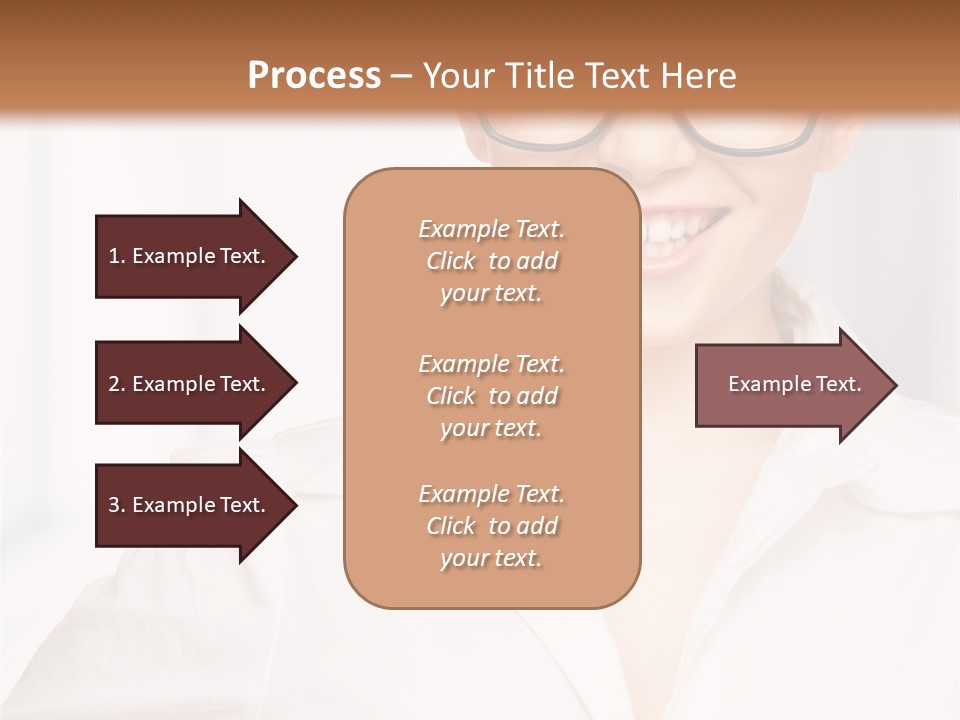 Process – Your Title Text Here

1. Example Text.

2. Example Text.

3. Example Text.

Example Text. Click to add your text.

Example Text. Click to add your text.

Example Text. Click to add your text.

Example Text.